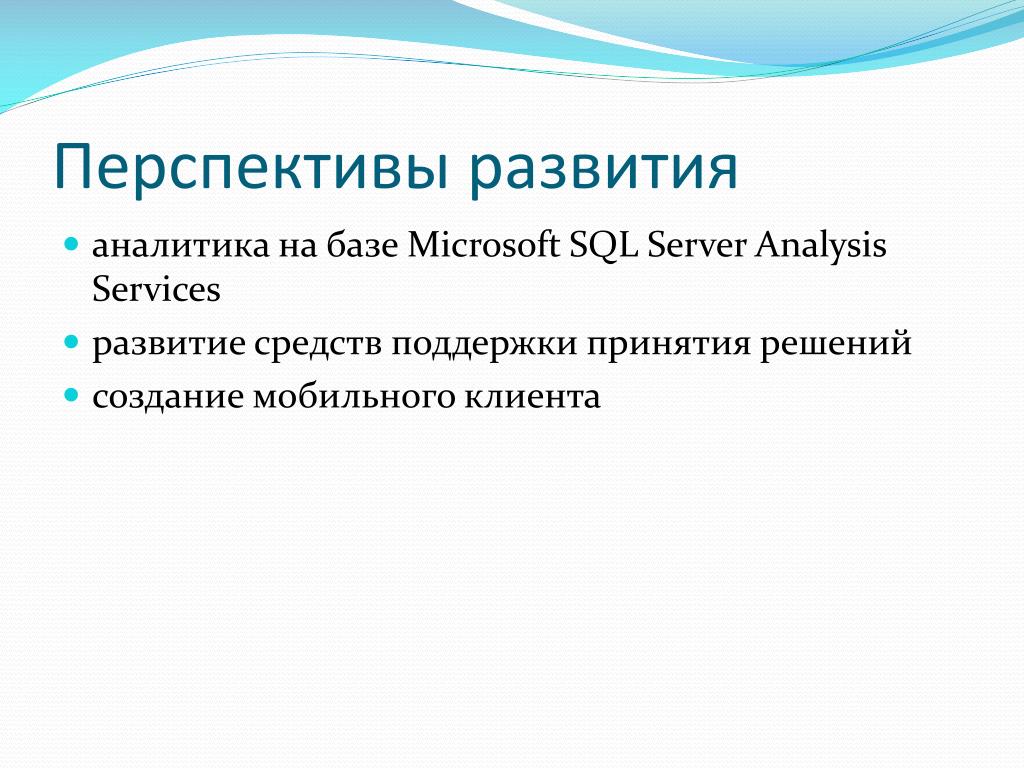 Перспективы развития

- аналитика на базе Microsoft SQL Server Analysis Services
- развитие средств поддержки принятия решений
- создание мобильного клиента